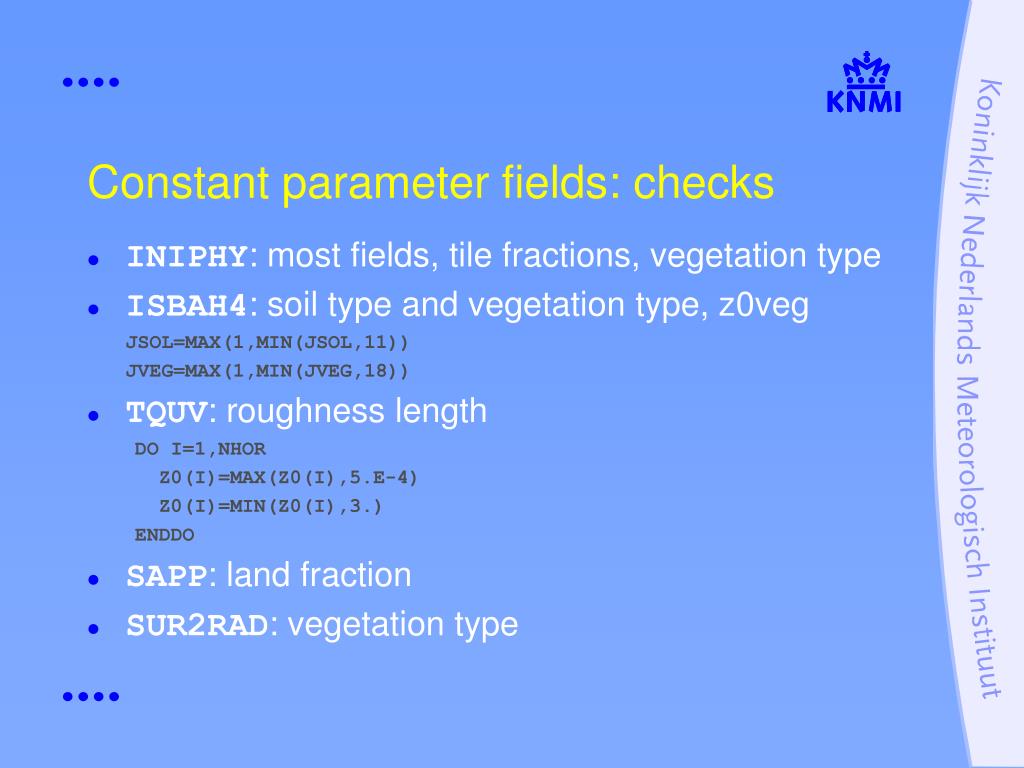 KNMI

Constant parameter fields: checks

- INIPHY: most fields, tile fractions, vegetation type
- ISBAH4: soil type and vegetation type, z0veg

JSOL=MAX(1,MIN(JSOL,11))
JVEG=MAX(1,MIN(JVEG,18))

- TQUV: roughness length

DO I=1,NHOR
Z0(I)=MAX(Z0(I),5.E-4)
Z0(I)=MIN(Z0(I),3.)
ENDDO

- SAPP: land fraction
- SUR2RAD: vegetation type

Koninklijk Nederlands Meteorologisch Instituut